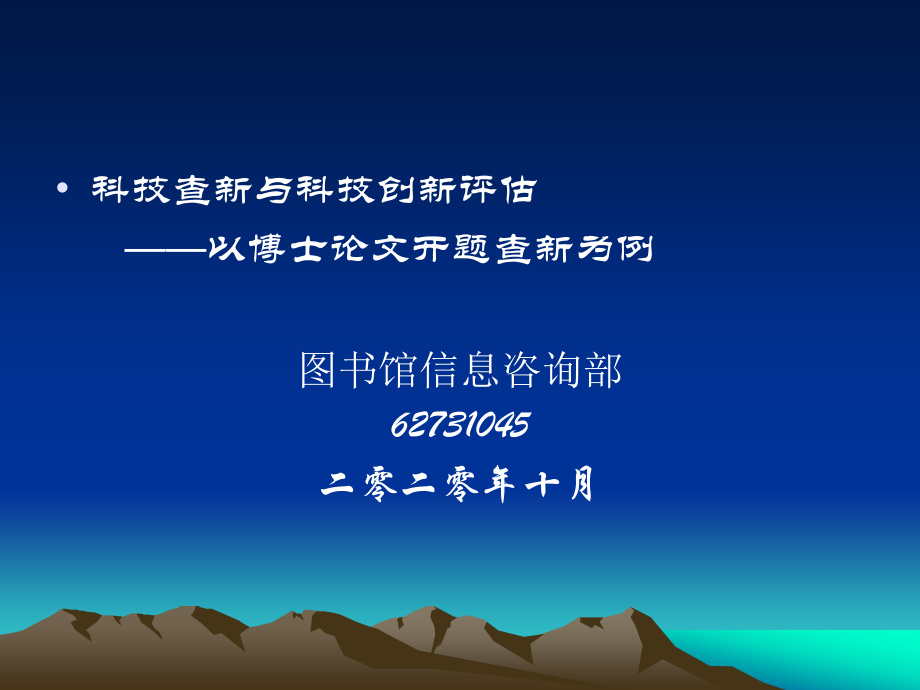 • 科技查新与科技创新评估

——以博士论文开题查新为例

图书馆信息咨询部

62731045

二零二零年十月